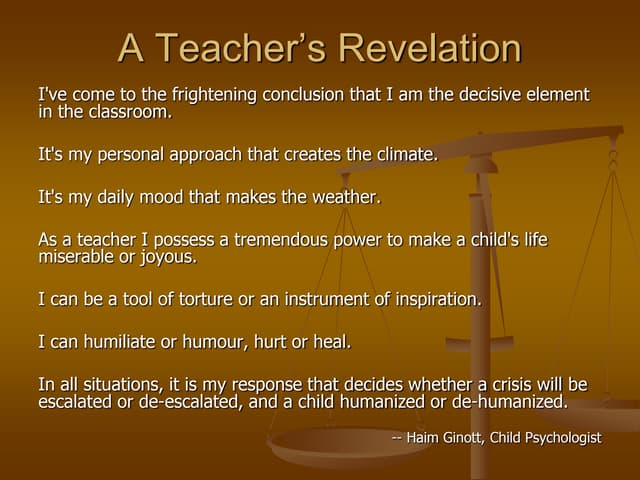 A Teacher's Revelation

I've come to the frightening conclusion that I am the decisive element in the classroom.

It's my personal approach that creates the climate.

It's my daily mood that makes the weather.

As a teacher I possess a tremendous power to make a child's life miserable or joyous.

I can be a tool of torture or an instrument of inspiration.

I can humiliate or humour, hurt or heal.

In all situations, it is my response that decides whether a crisis will be escalated or de-escalated, and a child humanized or de-humanized.

-- Haim Ginott, Child Psychologist